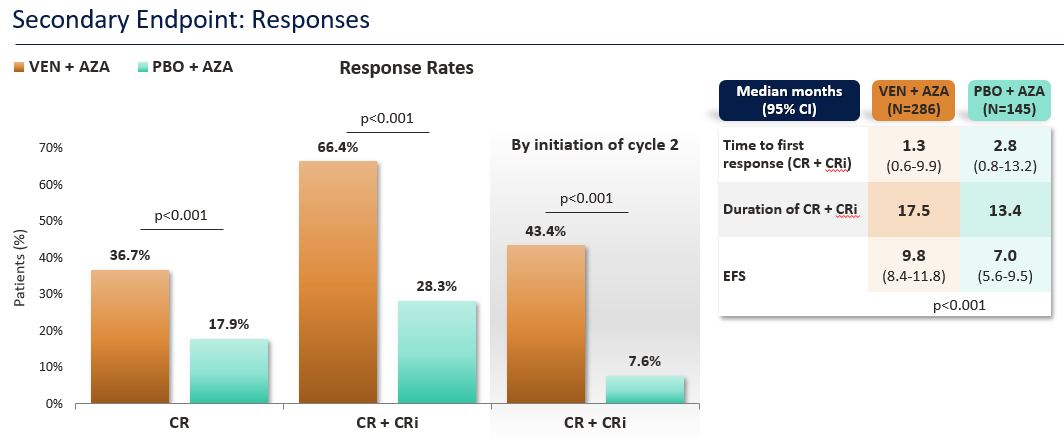 Secondary Endpoint: Responses

VEN + AZA PBO + AZA

Response Rates

Patients (%)

70%
60%
50%
40%
30%
20%
10%
0%

p<0.001
36.7%
17.9%
CR

p<0.001
66.4%
28.3%
CR + CRi

By initiation of cycle 2
p<0.001
43.4%
7.6%
CR + CRi

| Median months (95% CI) | VEN + AZA (N=286) | PBO + AZA (N=145) |
|---|---|---|
| Time to first response (CR + CRi) | 1.3 (0.6-9.9) | 2.8 (0.8-13.2) |
| Duration of CR + CRi | 17.5 | 13.4 |
| EFS | 9.8 (8.4-11.8) | 7.0 (5.6-9.5) |
| | p<0.001 | |